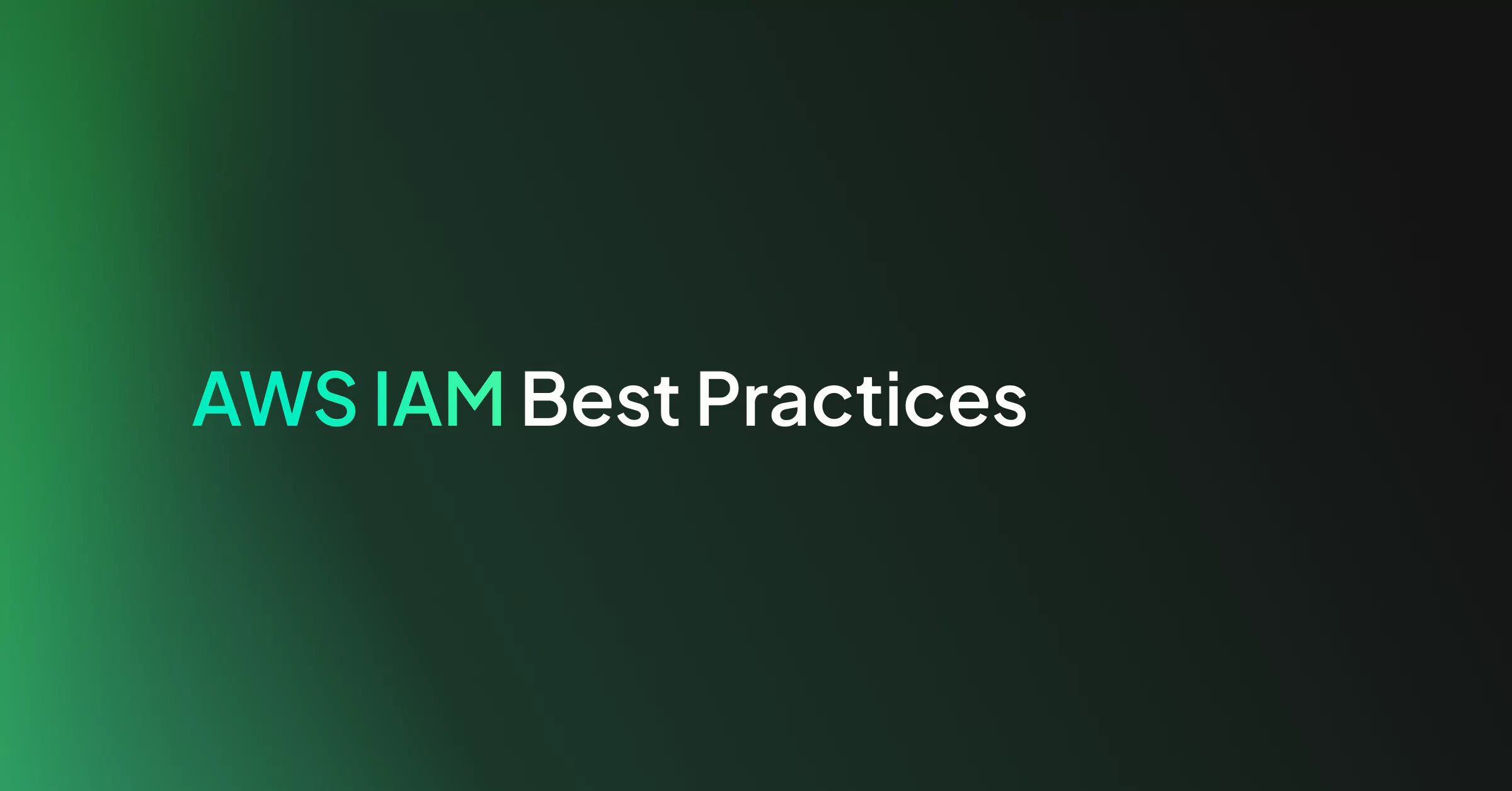 AWS IAM Best Practices